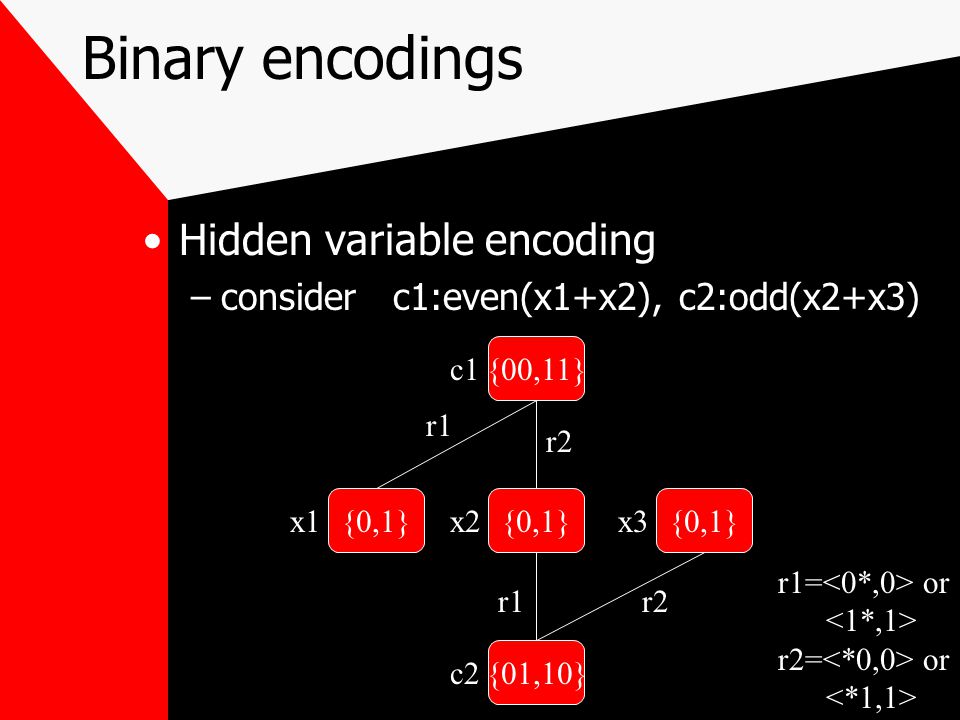 Binary encodings

• Hidden variable encoding
– consider c1:even(x1+x2), c2:odd(x2+x3)

c1 {00,11}

r1

r2

x1 {0,1}

x2 {0,1}

x3 {0,1}

r1

r2

c2 {01,10}

r1=<0*,0> or <1*,1>
r2=<*0,0> or <*1,1>